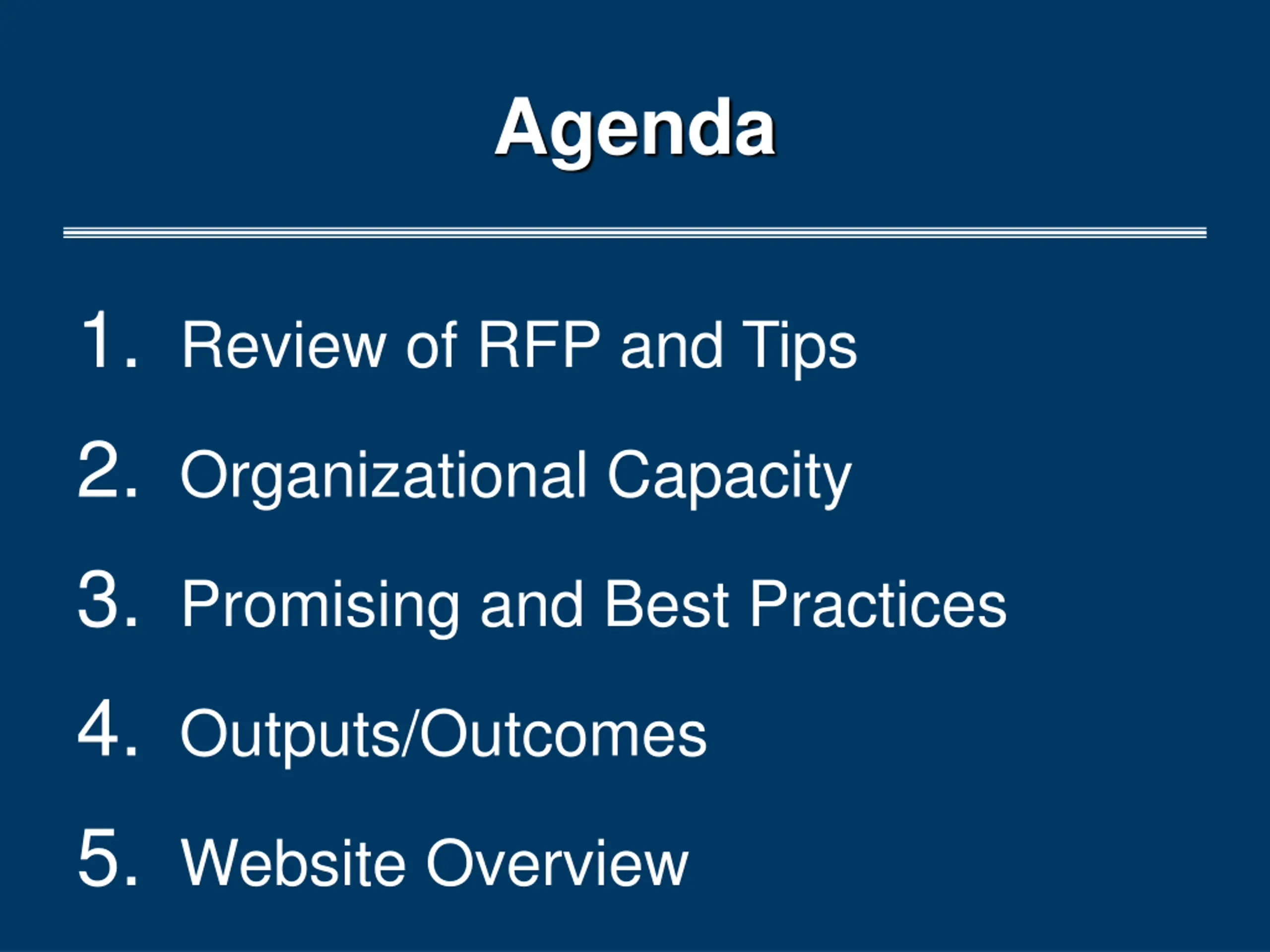 Agenda

1. Review of RFP and Tips
2. Organizational Capacity
3. Promising and Best Practices
4. Outputs/Outcomes
5. Website Overview